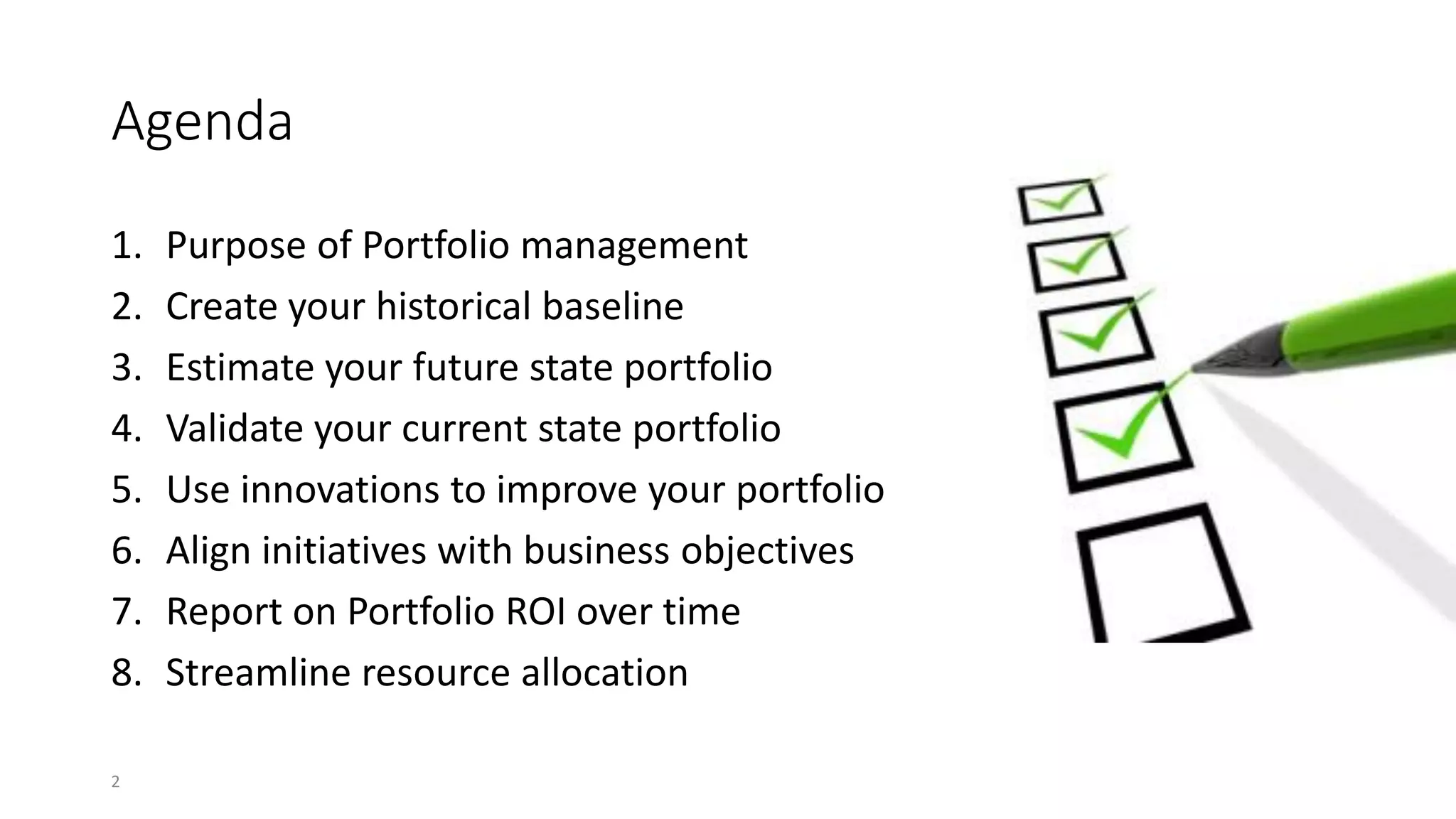 Agenda

1. Purpose of Portfolio management
2. Create your historical baseline
3. Estimate your future state portfolio
4. Validate your current state portfolio
5. Use innovations to improve your portfolio
6. Align initiatives with business objectives
7. Report on Portfolio ROI over time
8. Streamline resource allocation

2